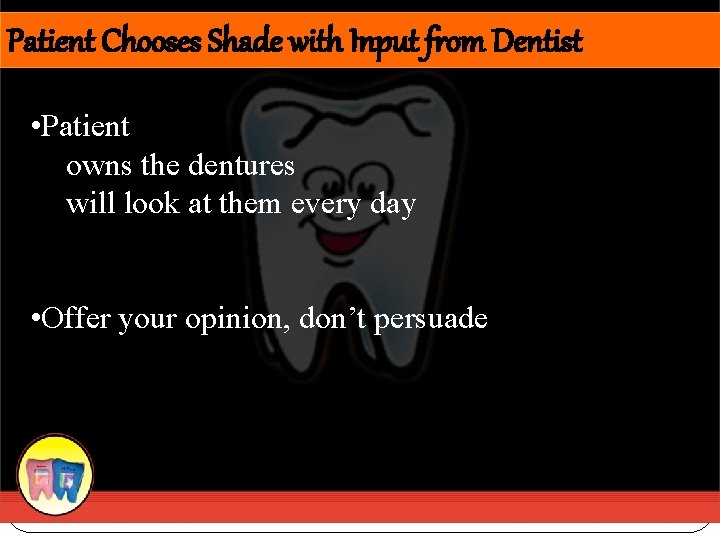 Patient Chooses Shade with Input from Dentist

•Patient
owns the dentures
will look at them every day

•Offer your opinion, don’t persuade